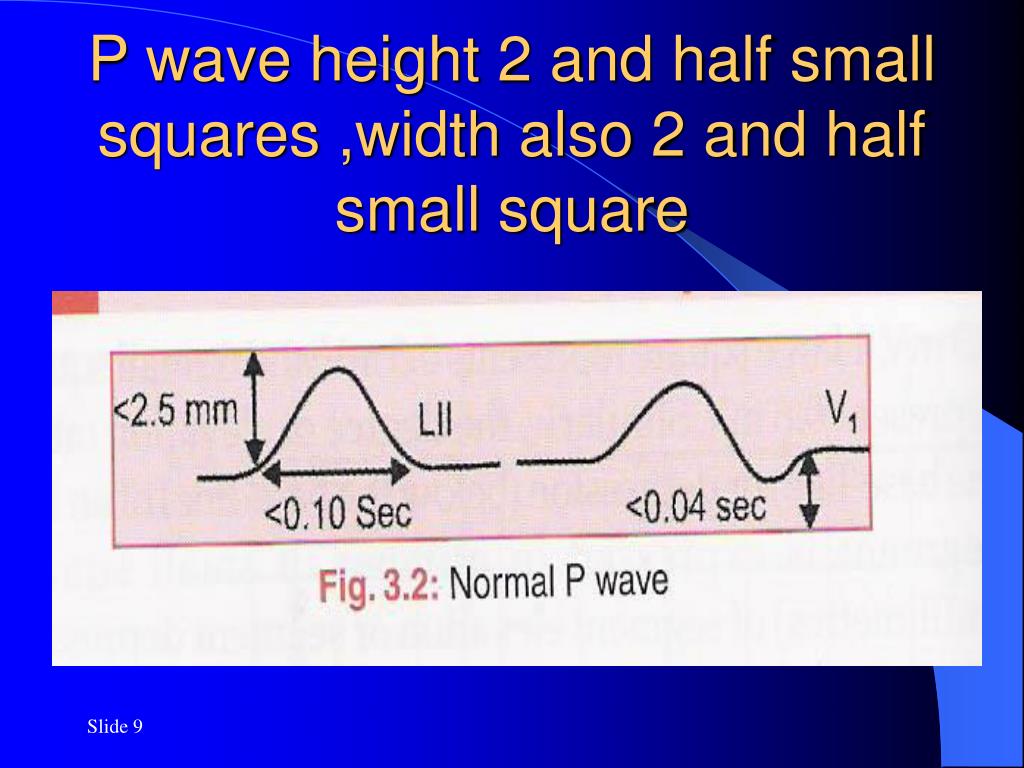 P wave height 2 and half small squares ,width also 2 and half small square

<2.5 mm

LII

<0.10 Sec

$V_1$

<0.04 sec

Fig. 3.2: Normal P wave

Slide 9